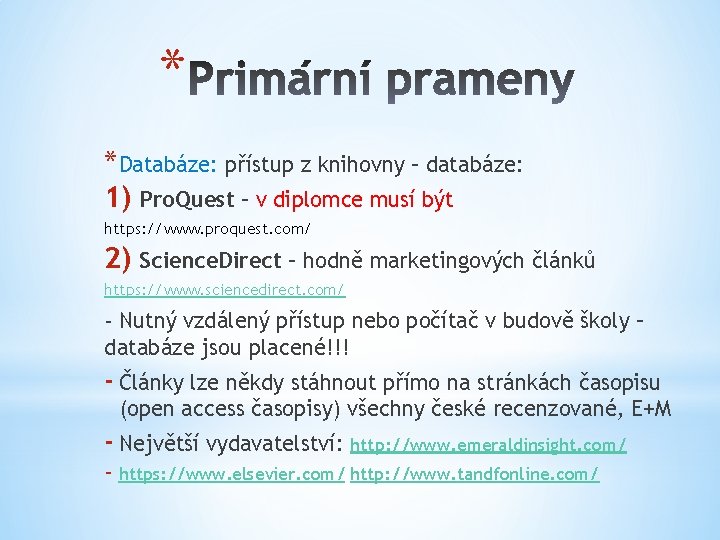 *Primární prameny

*Databáze: přístup z knihovny – databáze:

1) ProQuest – v diplomce musí být

https://www.proquest.com/

2) ScienceDirect – hodně marketingových článků

https://www.sciencedirect.com/

- Nutný vzdálený přístup nebo počítač v budově školy – databáze jsou placené!!!

- Články lze někdy stáhnout přímo na stránkách časopisu (open access časopisy) všechny české recenzované, E+M

- Největší vydavatelství: http://www.emeraldinsight.com/

- https://www.elsevier.com/ http://www.tandfonline.com/